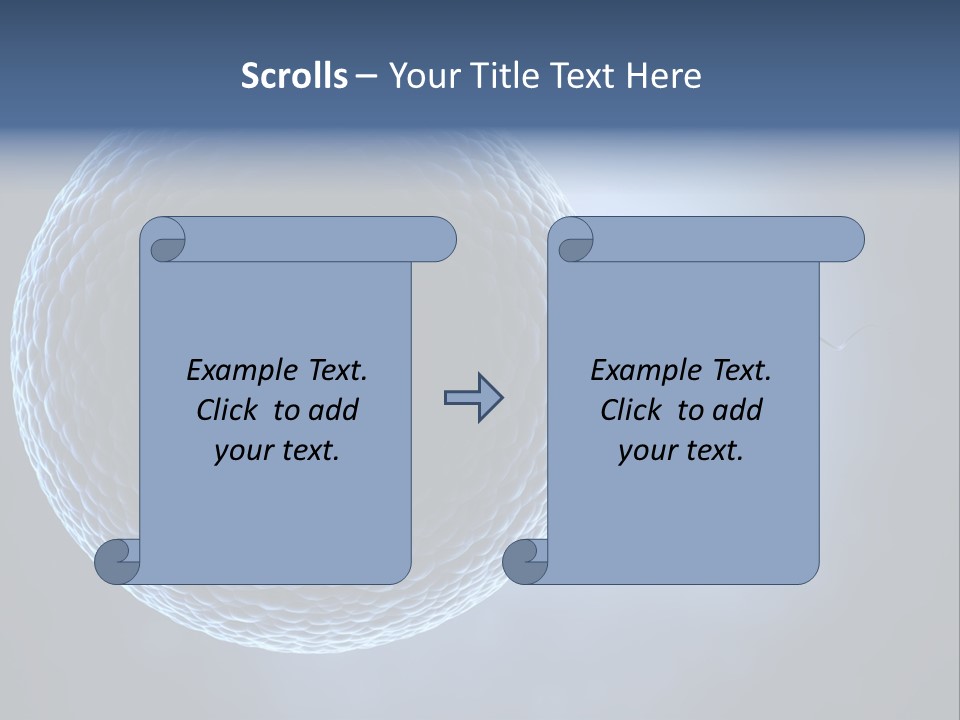 Scrolls – Your Title Text Here

Example Text. Click to add your text.

Example Text. Click to add your text.